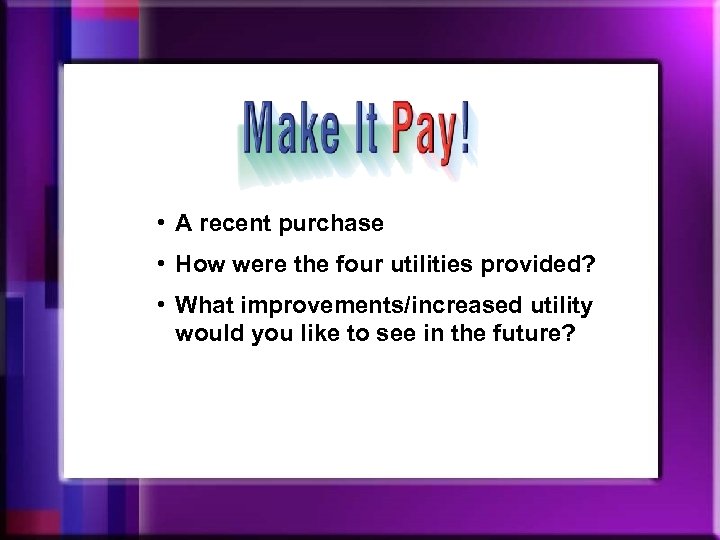 Make It Pay!

• A recent purchase
• How were the four utilities provided?
• What improvements/increased utility would you like to see in the future?